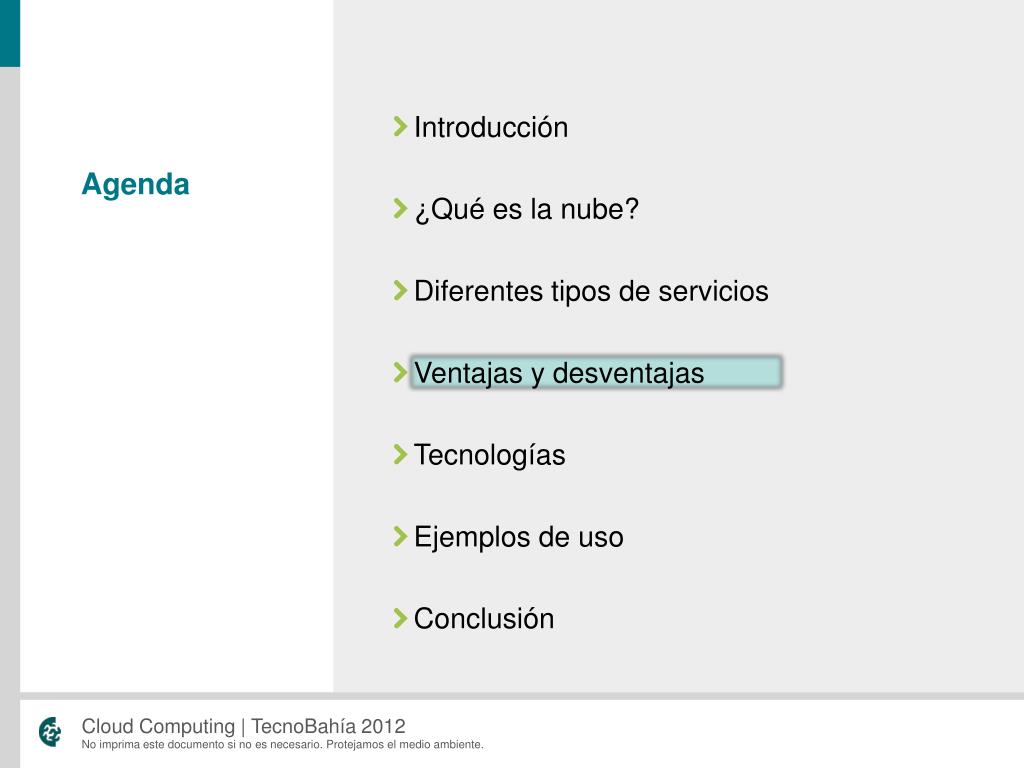 Agenda

Introducción

¿Qué es la nube?

Diferentes tipos de servicios

Ventajas y desventajas

Tecnologías

Ejemplos de uso

Conclusión

Cloud Computing | TecnoBahía 2012
No imprima este documento si no es necesario. Protejamos el medio ambiente.